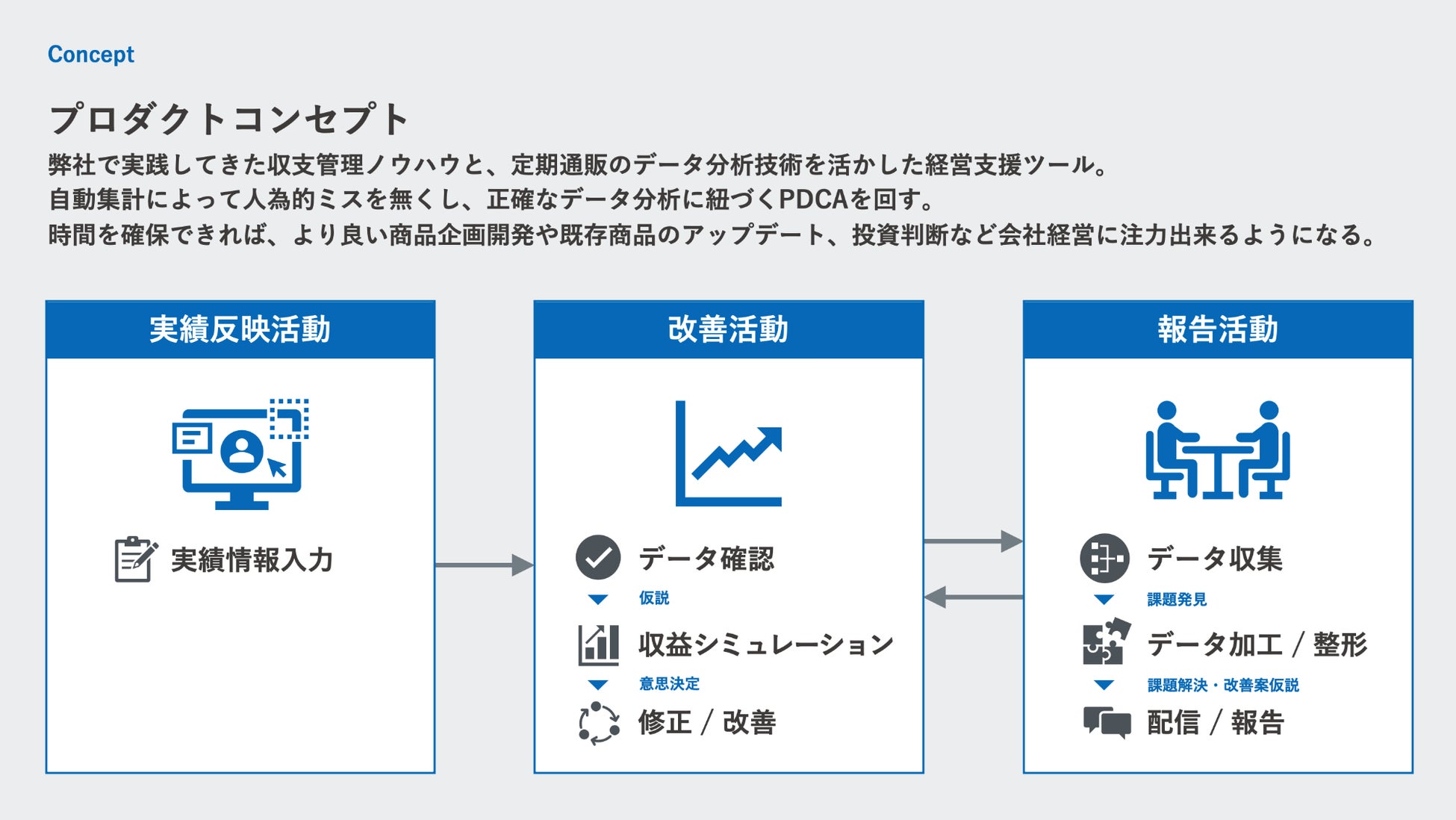 Concept

プロダクトコンセプト

弊社で実践してきた収支管理ノウハウと、定期通販のデータ分析技術を活かした経営支援ツール。
自動集計によって人為的ミスを無くし、正確なデータ分析に紐づくPDCAを回す。
時間を確保できれば、より良い商品企画開発や既存商品のアップデート、投資判断など会社経営に注力出来るようになる。

実績反映活動

実績情報入力

改善活動

データ確認

仮説

収益シミュレーション

意思決定

修正 / 改善

報告活動

データ収集

課題発見

データ加工 / 整形

課題解決・改善案仮説

配信 / 報告